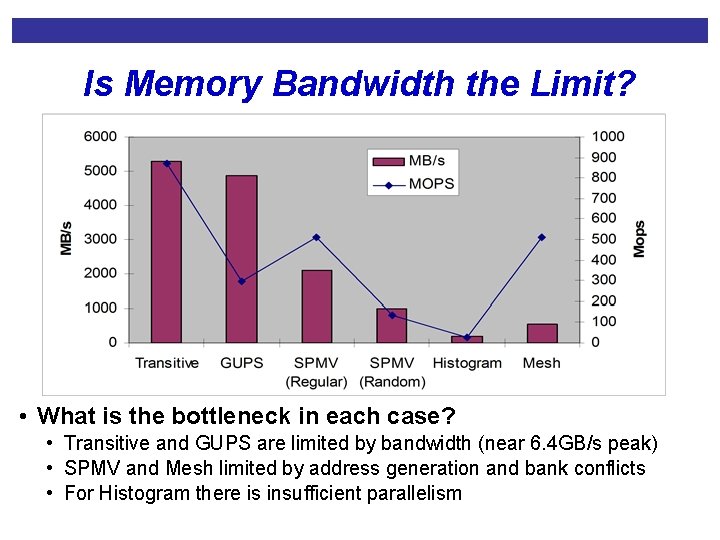 Is Memory Bandwidth the Limit?

6000
5000
4000
3000
2000
1000
0

MB/s

1000
900
800
700
600
500
400
300
200
100
0

Mops

MB/s
MOPS

Transitive
GUPS
SPMV (Regular)
SPMV (Random)
Histogram
Mesh

• What is the bottleneck in each case?
  • Transitive and GUPS are limited by bandwidth (near 6.4GB/s peak)
  • SPMV and Mesh limited by address generation and bank conflicts
  • For Histogram there is insufficient parallelism